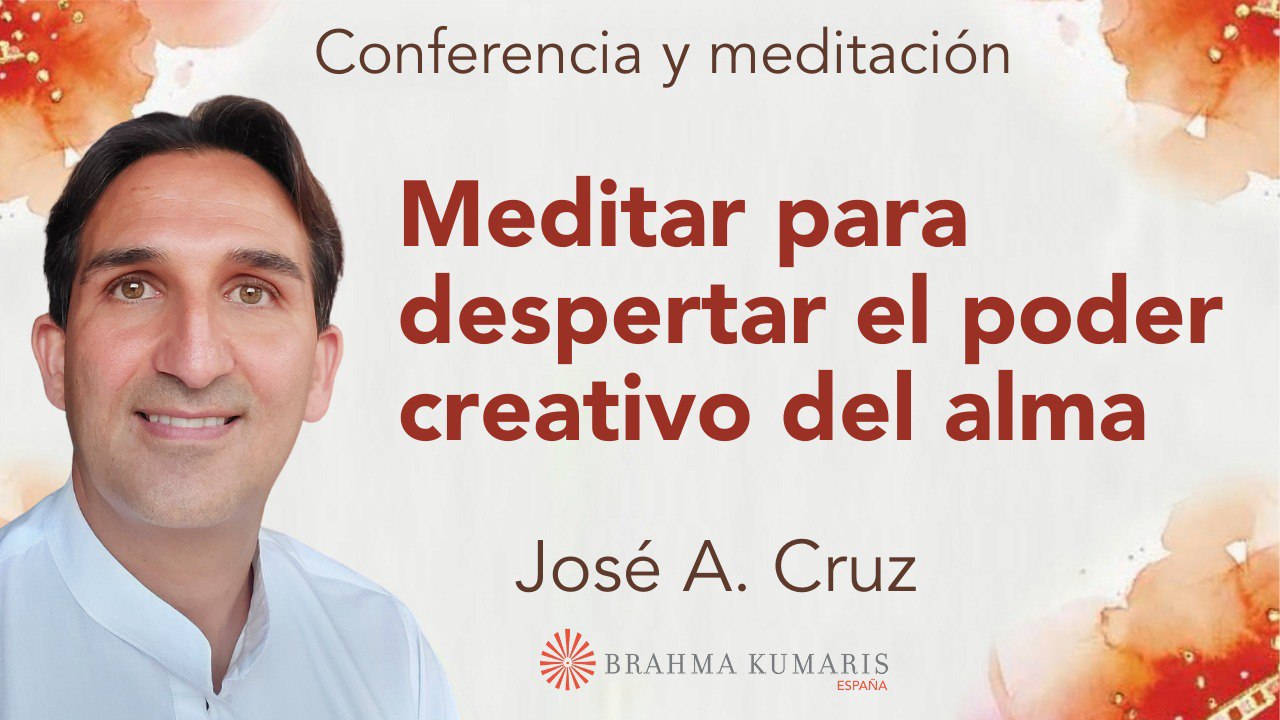 Conferencia y meditación

Meditar para despertar el poder creativo del alma

José A. Cruz

BRAHMA KUMARIS
ESPAÑA